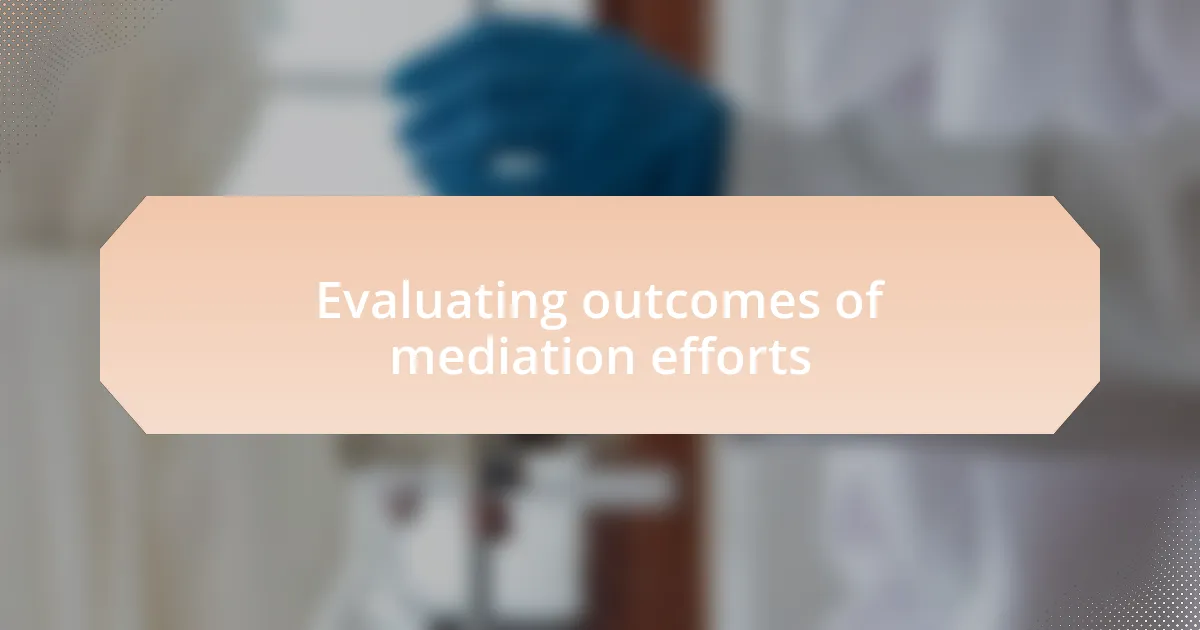 Evaluating outcomes of mediation efforts